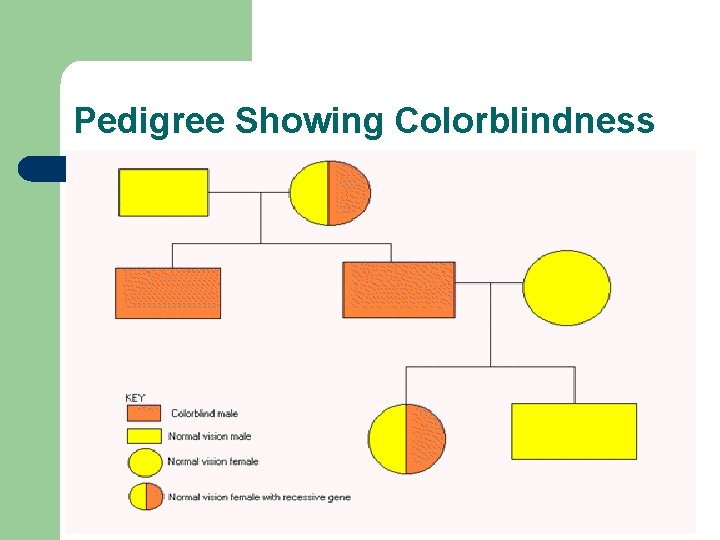 Pedigree Showing Colorblindness

KEY
Colorblind male
Normal vision male
Normal vision female
Normal vision female with recessive gene